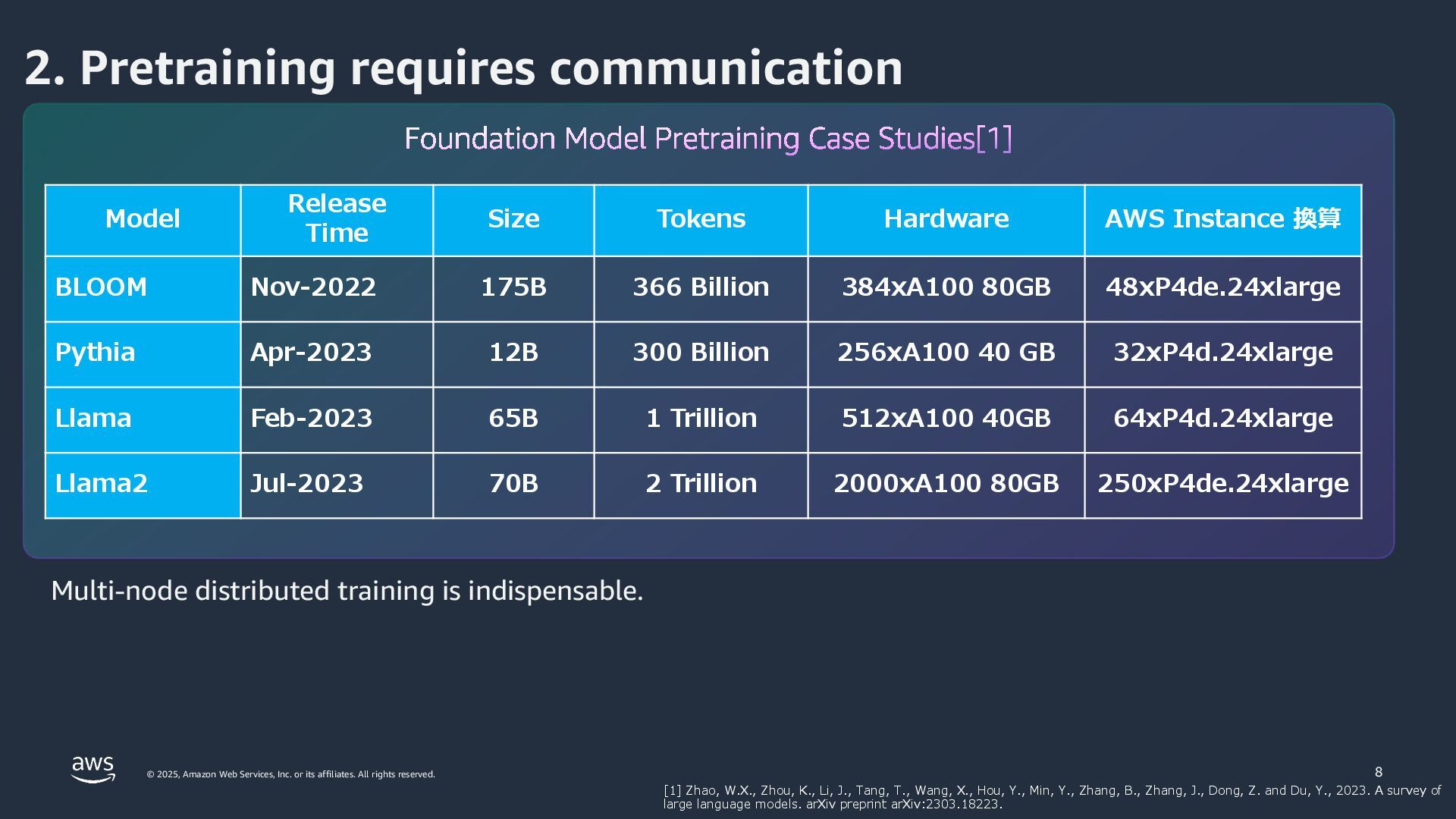 2. Pretraining requires communication

Foundation Model Pretraining Case Studies[1]

| Model | Release Time | Size | Tokens | Hardware | AWS Instance 換算 |
|---|---|---|---|---|---|
| BLOOM | Nov-2022 | 175B | 366 Billion | 384xA100 80GB | 48xP4de.24xlarge |
| Pythia | Apr-2023 | 12B | 300 Billion | 256xA100 40 GB | 32xP4d.24xlarge |
| Llama | Feb-2023 | 65B | 1 Trillion | 512xA100 40GB | 64xP4d.24xlarge |
| Llama2 | Jul-2023 | 70B | 2 Trillion | 2000xA100 80GB | 250xP4de.24xlarge |

Multi-node distributed training is indispensable.

aws

© 2025, Amazon Web Services, Inc. or its affiliates. All rights reserved.

8

[1] Zhao, W.X., Zhou, K., Li, J., Tang, T., Wang, X., Hou, Y., Min, Y., Zhang, B., Zhang, J., Dong, Z. and Du, Y., 2023. A survey of large language models. arXiv preprint arXiv:2303.18223.